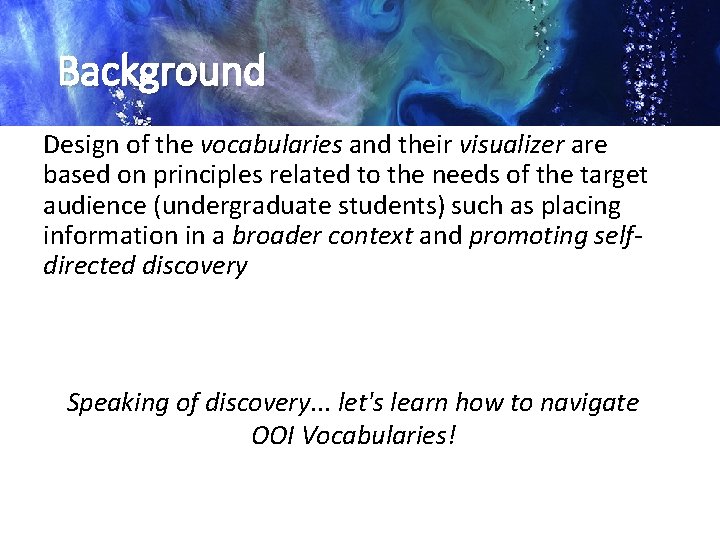 Background

Design of the vocabularies and their visualizer are based on principles related to the needs of the target audience (undergraduate students) such as placing information in a broader context and promoting self-directed discovery

Speaking of discovery... let's learn how to navigate OOI Vocabularies!